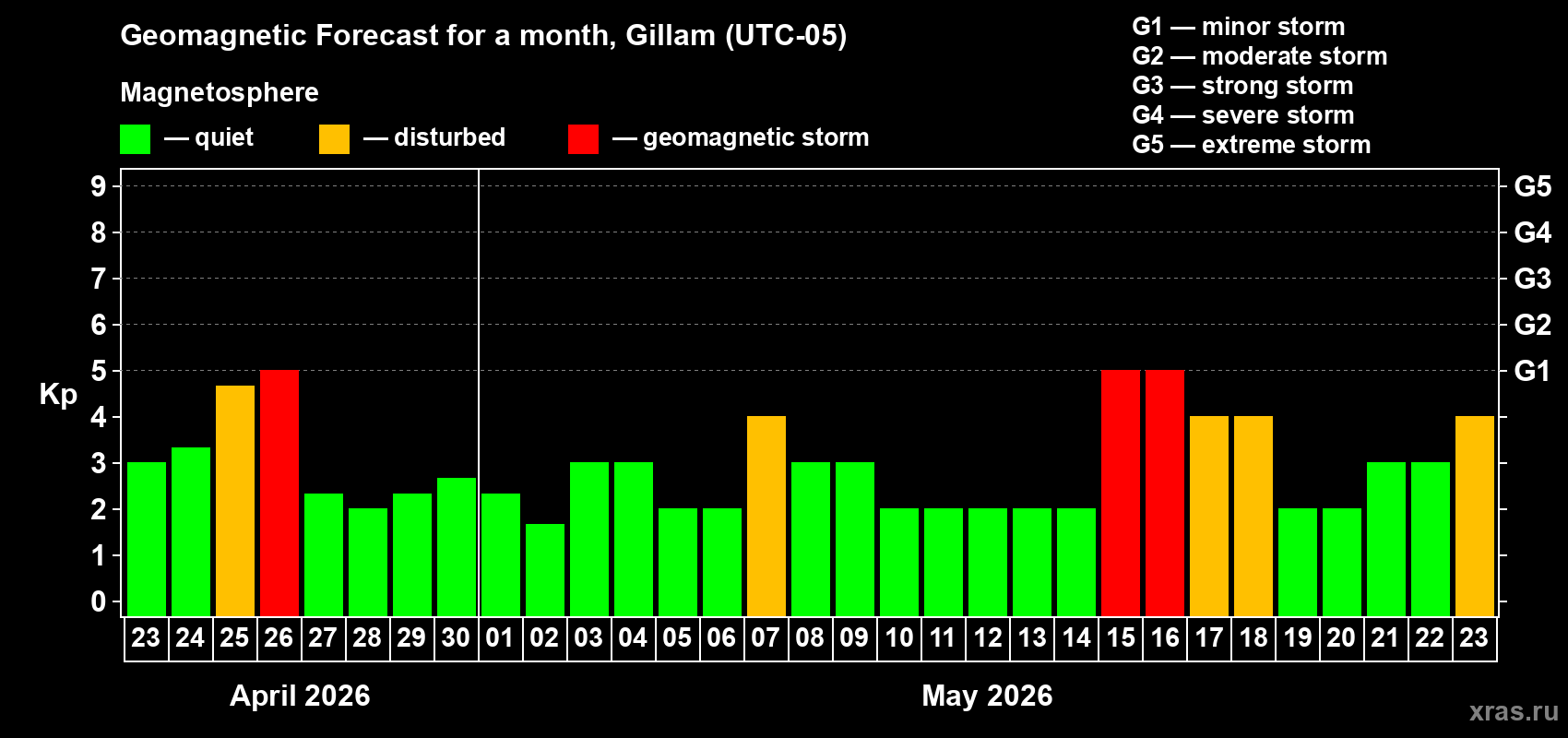 Geomagnetic Forecast for a month, Gillam (UTC-05)

Magnetosphere

— quiet — disturbed — geomagnetic storm

G1 — minor storm
G2 — moderate storm
G3 — strong storm
G4 — severe storm
G5 — extreme storm

Kp

9
8
7
6
5
4
3
2
1
0

G5
G4
G3
G2
G1

23 24 25 26 27 28 29 30 01 02 03 04 05 06 07 08 09 10 11 12 13 14 15 16 17 18 19 20 21 22 23

April 2026

May 2026

xras.ru